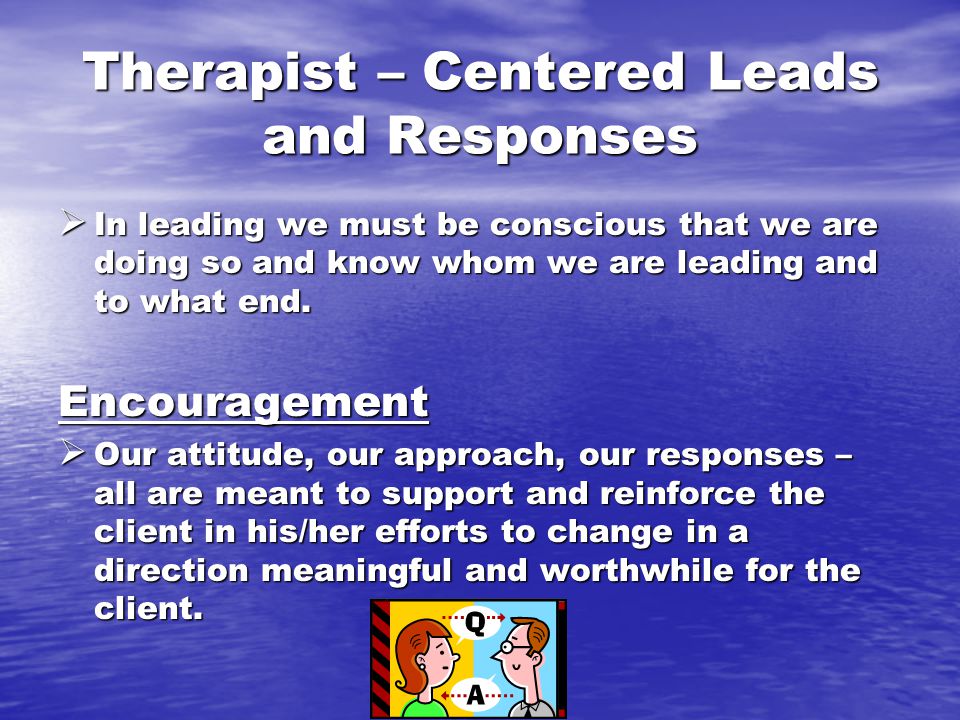 Therapist – Centered Leads and Responses

➢ In leading we must be conscious that we are doing so and know whom we are leading and to what end.

Encouragement

➢ Our attitude, our approach, our responses – all are meant to support and reinforce the client in his/her efforts to change in a direction meaningful and worthwhile for the client.

Q

A